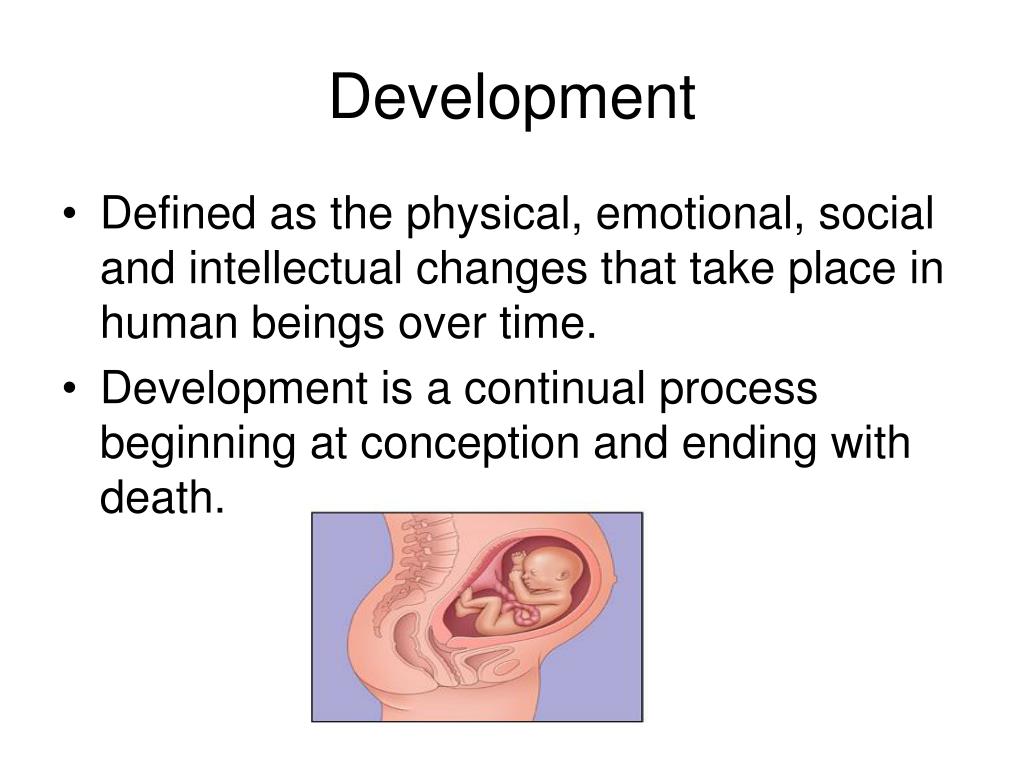 Development

• Defined as the physical, emotional, social and intellectual changes that take place in human beings over time.
• Development is a continual process beginning at conception and ending with death.